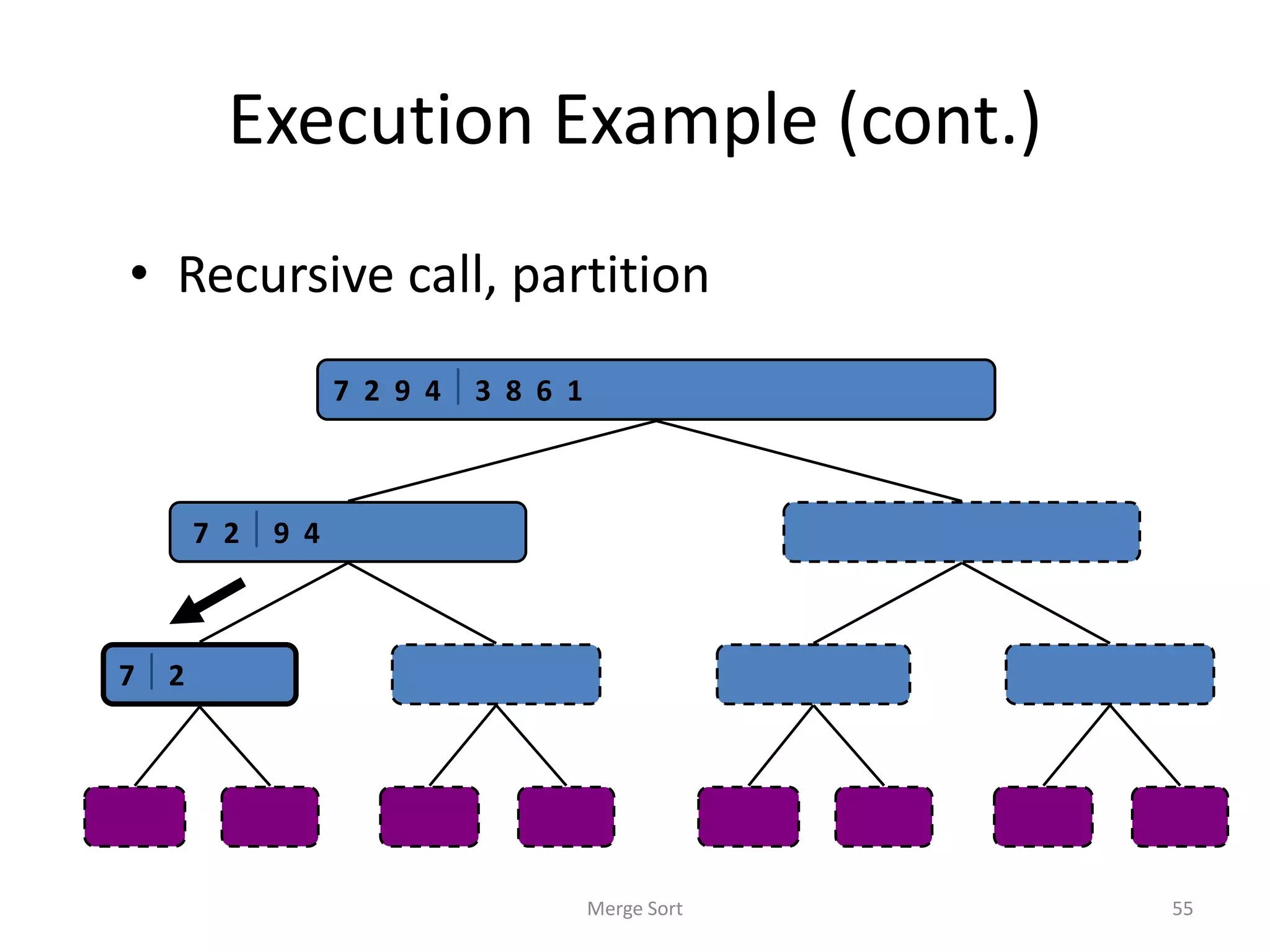 Execution Example (cont.)

• Recursive call, partition

7 2 9 4 | 3 8 6 1

7 2 | 9 4

7 | 2

Merge Sort

55